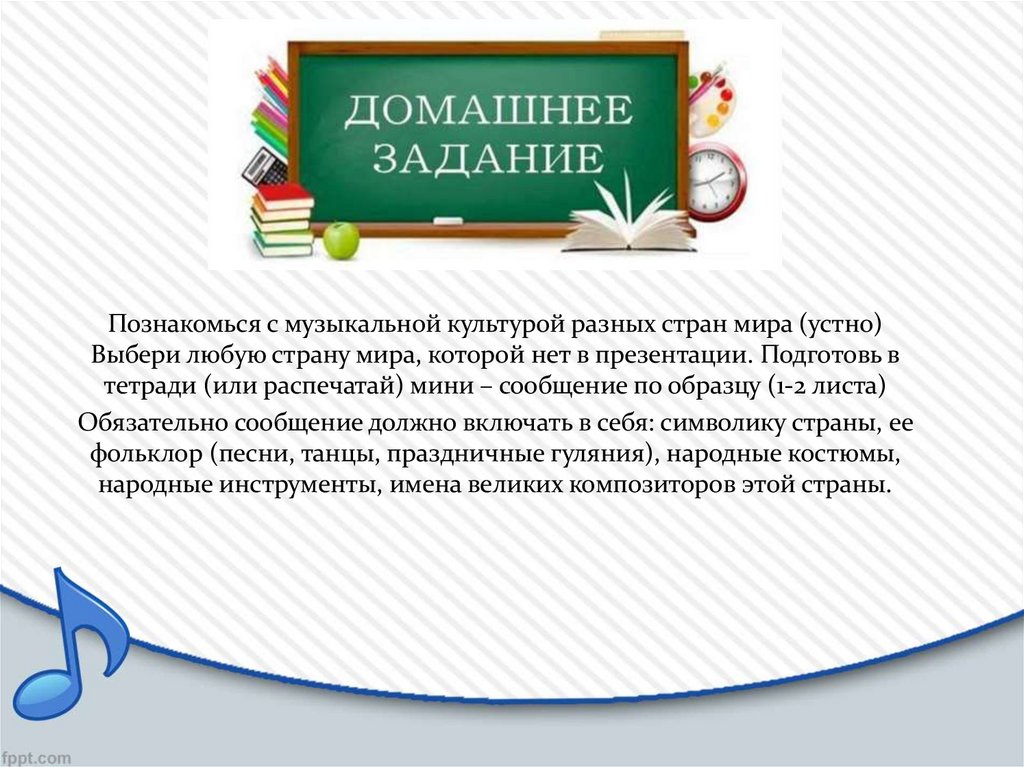 ДОМАШНЕЕ ЗАДАНИЕ

Познакомься с музыкальной культурой разных стран мира (устно) Выбери любую страну мира, которой нет в презентации. Подготовь в тетради (или распечатай) мини – сообщение по образцу (1-2 листа)

Обязательно сообщение должно включать в себя: символику страны, ее фольклор (песни, танцы, праздничные гуляния), народные костюмы, народные инструменты, имена великих композиторов этой страны.

fppt.com